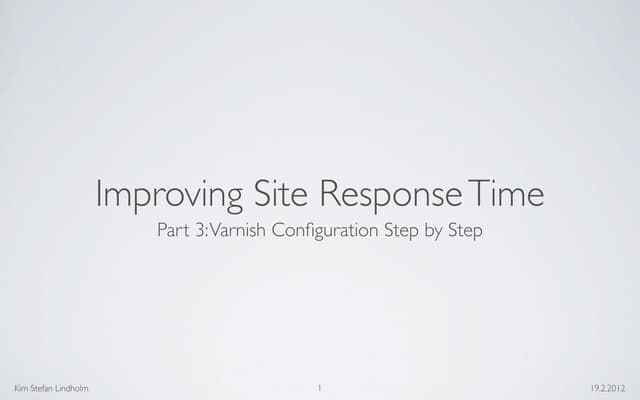 Improving Site Response Time

Part 3: Varnish Configuration Step by Step

Kim Stefan Lindholm

1

19.2.2012